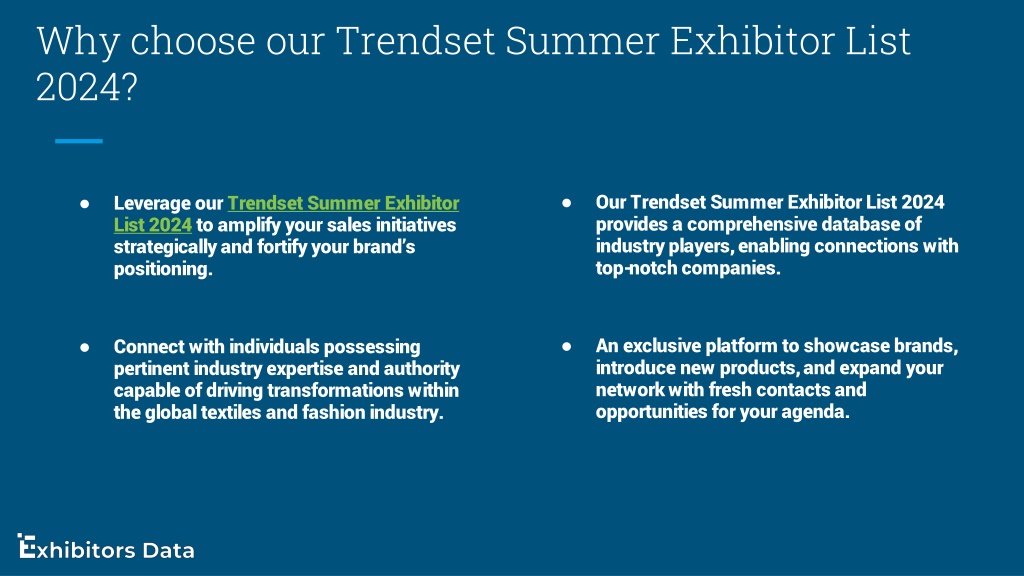 Why choose our Trendset Summer Exhibitor List 2024?

● Leverage our Trendset Summer Exhibitor List 2024 to amplify your sales initiatives strategically and fortify your brand's positioning.

● Connect with individuals possessing pertinent industry expertise and authority capable of driving transformations within the global textiles and fashion industry.

● Our Trendset Summer Exhibitor List 2024 provides a comprehensive database of industry players, enabling connections with top-notch companies.

● An exclusive platform to showcase brands, introduce new products, and expand your network with fresh contacts and opportunities for your agenda.

Exhibitors Data